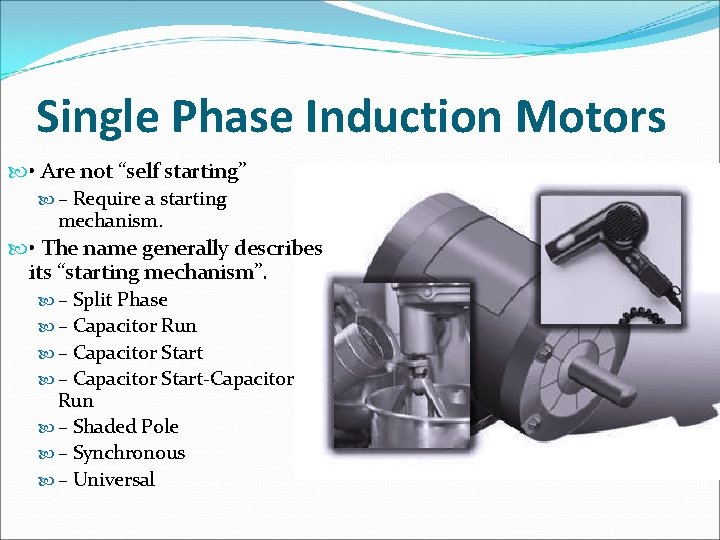 Single Phase Induction Motors

• Are not “self starting”

– Require a starting mechanism.

• The name generally describes its “starting mechanism”.

– Split Phase

– Capacitor Run

– Capacitor Start

– Capacitor Start-Capacitor Run

– Shaded Pole

– Synchronous

– Universal